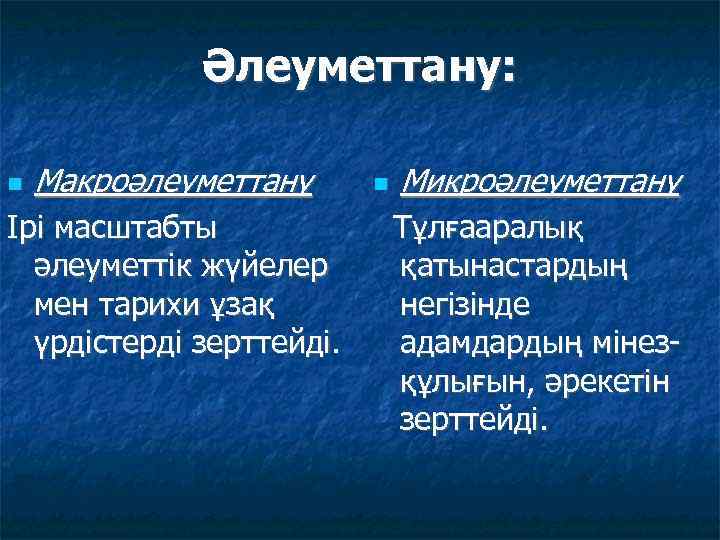 Әлеуметтану:

Макроәлеуметтану

Ірі масштабты әлеуметтік жүйелер мен тарихи ұзақ үрдістерді зерттейді.

Микроәлеуметтану

Тұлғааралық қатынастардың негізінде адамдардың мінез-құлығын, әрекетін зерттейді.